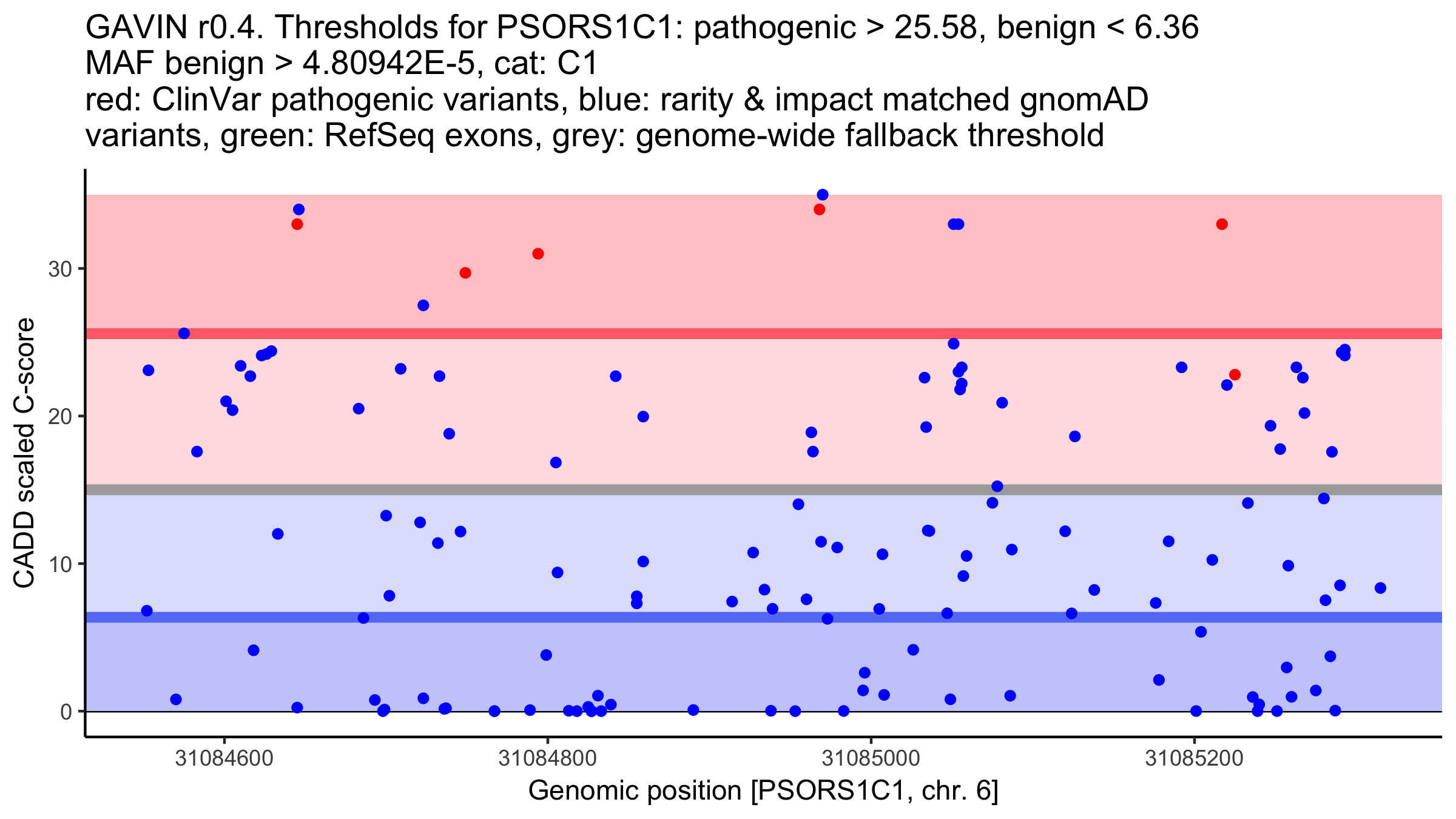 GAVIN r0.4. Thresholds for PSORS1C1: pathogenic > 25.58, benign < 6.36
MAF benign > 4.80942E-5, cat: C1
red: ClinVar pathogenic variants, blue: rarity & impact matched gnomAD variants, green: RefSeq exons, grey: genome-wide fallback threshold

CADD scaled C-score

30
20
10
0

31084600
31084800
31085000
31085200

Genomic position [PSORS1C1, chr. 6]